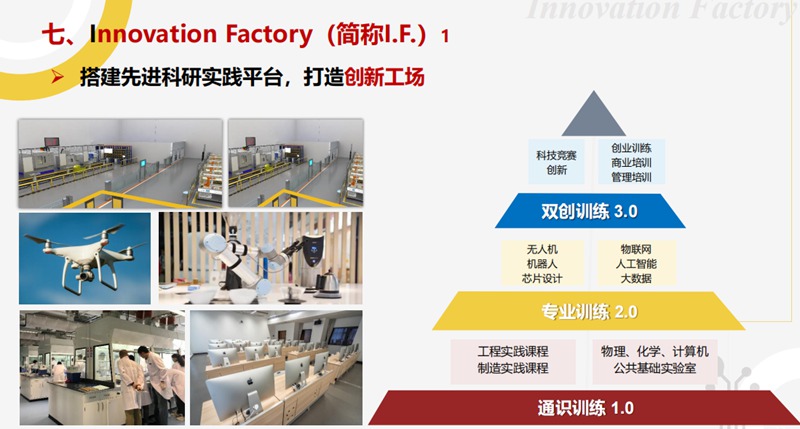 Innovation Factory

七、Innovation Factory（简称I.F.）1

➢ 搭建先进科研实践平台，打造创新工场

科技竞赛
创新

创业训练
商业培训
管理培训

双创训练 3.0

无人机
机器人
芯片设计

物联网
人工智能
大数据

专业训练 2.0

工程实践课程
制造实践课程

物理、化学、计算机
公共基础实验室

通识训练 1.0